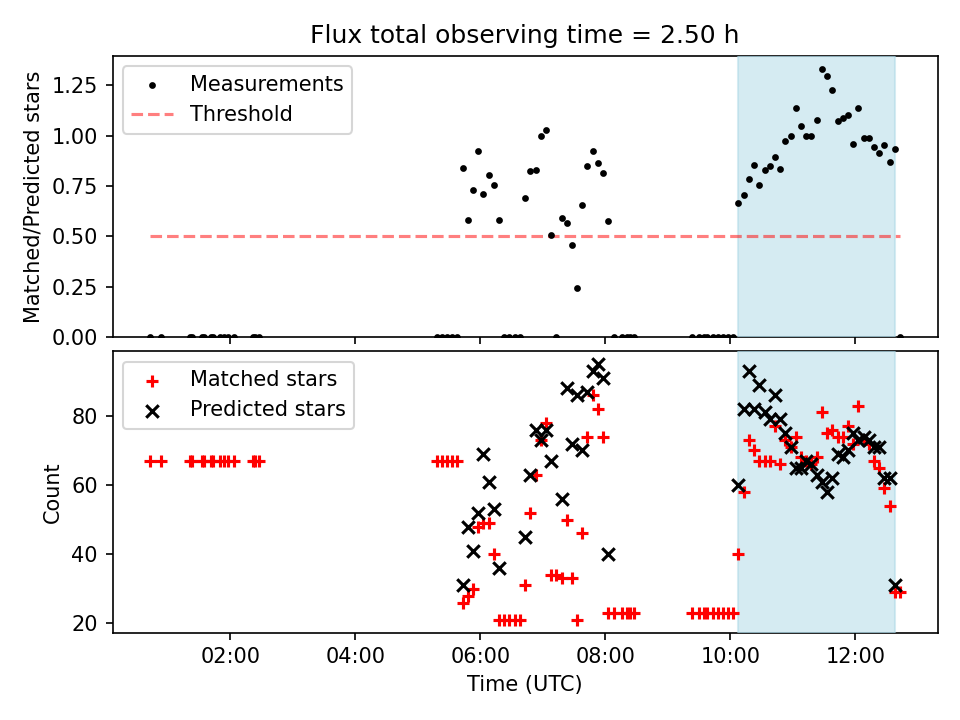 Flux total observing time = 2.50 h

Measurements
Threshold

Matched/Predicted stars

1.25
1.00
0.75
0.50
0.25
0.00

Matched stars
Predicted stars

Count

80
60
40
20

02:00
04:00
06:00
08:00
10:00
12:00

Time (UTC)